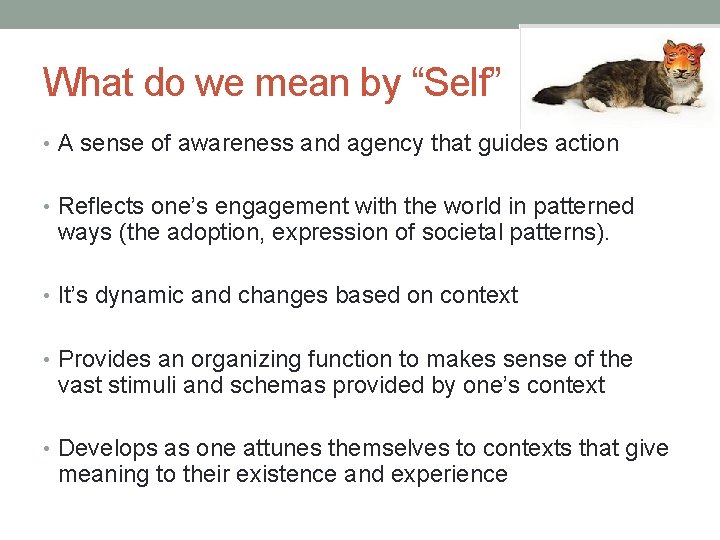 What do we mean by “Self”

• A sense of awareness and agency that guides action

• Reflects one’s engagement with the world in patterned ways (the adoption, expression of societal patterns).

• It’s dynamic and changes based on context

• Provides an organizing function to makes sense of the vast stimuli and schemas provided by one’s context

• Develops as one attunes themselves to contexts that give meaning to their existence and experience